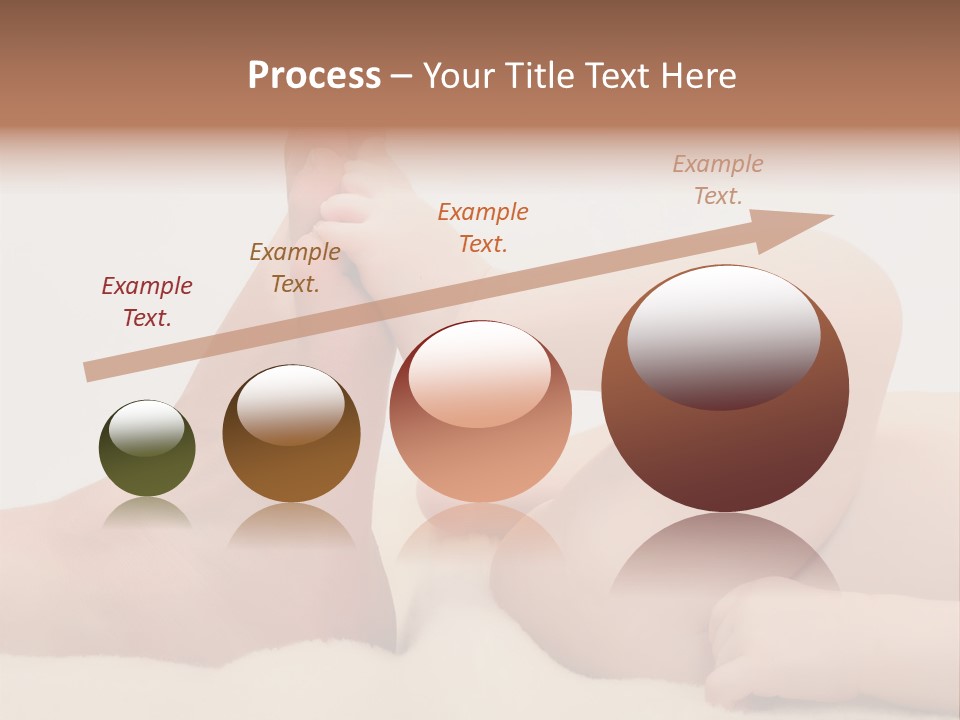 Process – Your Title Text Here

Example Text.

Example Text.

Example Text.

Example Text.